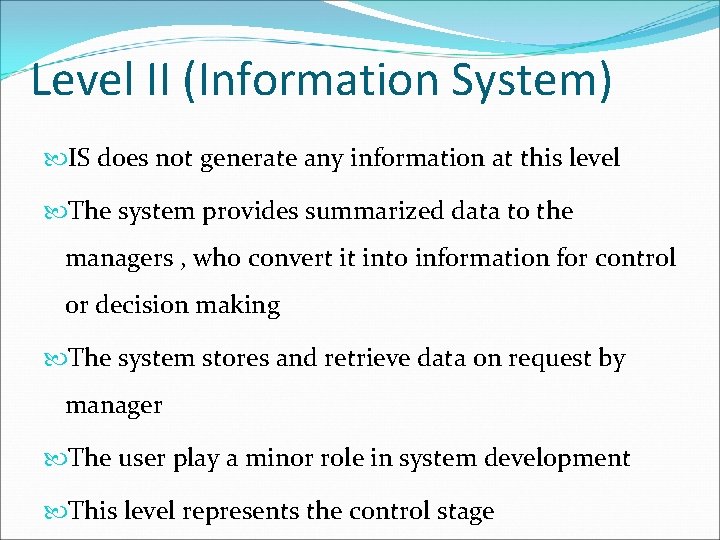 Level II (Information System)

IS does not generate any information at this level

The system provides summarized data to the managers , who convert it into information for control or decision making

The system stores and retrieve data on request by manager

The user play a minor role in system development

This level represents the control stage